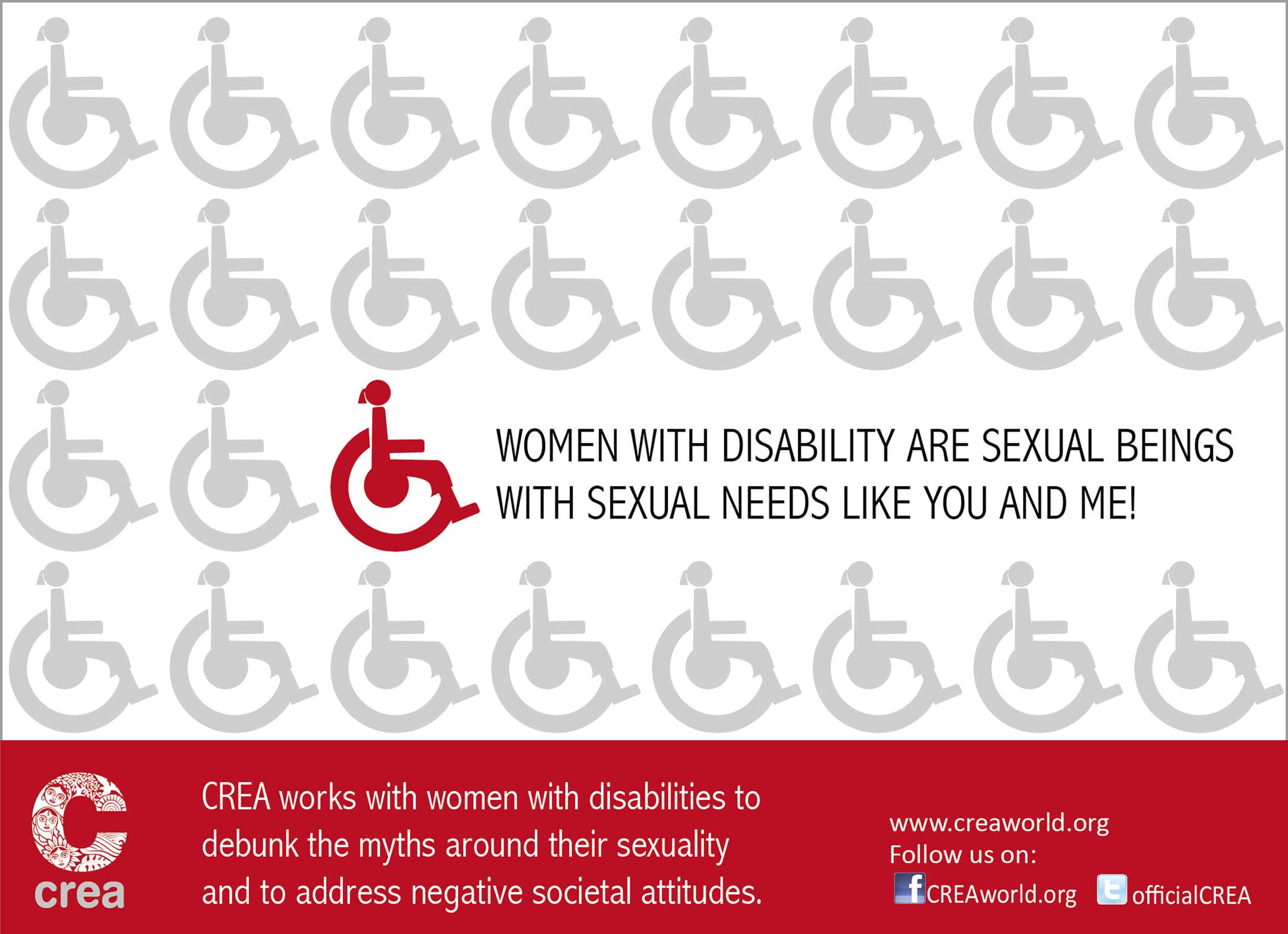 WOMEN WITH DISABILITY ARE SEXUAL BEINGS WITH SEXUAL NEEDS LIKE YOU AND ME!

crea

CREA works with women with disabilities to debunk the myths around their sexuality and to address negative societal attitudes.

www.creaworld.org
Follow us on:
CREAworld.org officialCREA